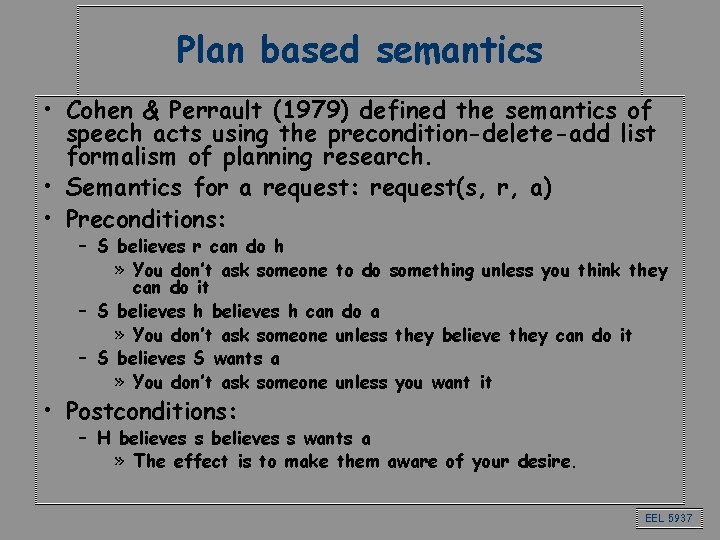 Plan based semantics

• Cohen & Perrault (1979) defined the semantics of speech acts using the precondition-delete-add list formalism of planning research.

• Semantics for a request: request(s, r, a)

• Preconditions:

– S believes r can do h

» You don't ask someone to do something unless you think they can do it

– S believes h believes h can do a

» You don't ask someone unless they believe they can do it

– S believes S wants a

» You don't ask someone unless you want it

• Postconditions:

– H believes s believes s wants a

» The effect is to make them aware of your desire.

EEL 5937